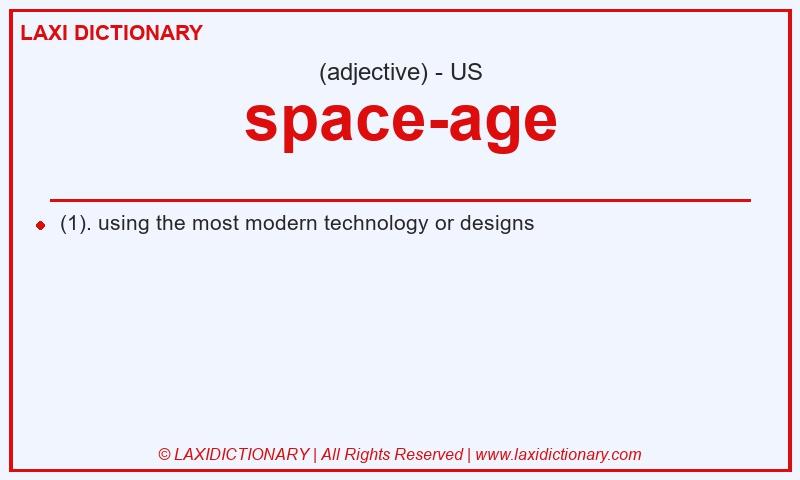 LAXI DICTIONARY

(adjective) - US

space-age

(1). using the most modern technology or designs

© LAXIDICTIONARY | All Rights Reserved | www.laxidictionary.com